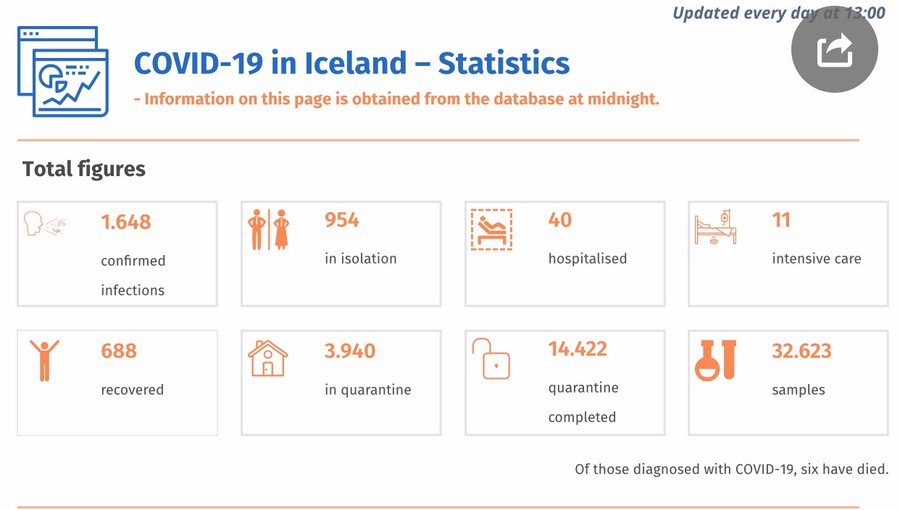 Updated every day at 13:00

COVID-19 in Iceland – Statistics

- Information on this page is obtained from the database at midnight.

Total figures

1.648
confirmed infections

954
in isolation

40
hospitalised

11
intensive care

688
recovered

3.940
in quarantine

14.422
quarantine completed

32.623
samples

Of those diagnosed with COVID-19, six have died.